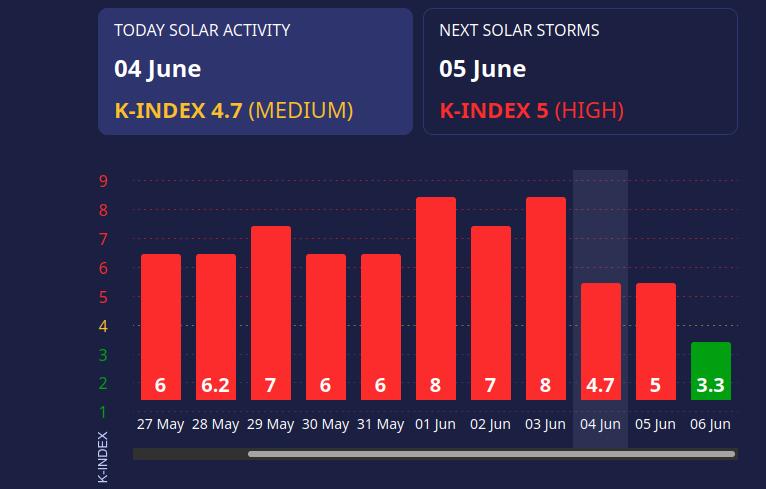 TODAY SOLAR ACTIVITY
04 June
K-INDEX 4.7 (MEDIUM)

NEXT SOLAR STORMS
05 June
K-INDEX 5 (HIGH)

9
8
7
6
5
4
3
2
1
K-INDEX

6 6.2 7 6 6 8 7 8 4.7 5 3.3

27 May 28 May 29 May 30 May 31 May 01 Jun 02 Jun 03 Jun 04 Jun 05 Jun 06 Jun